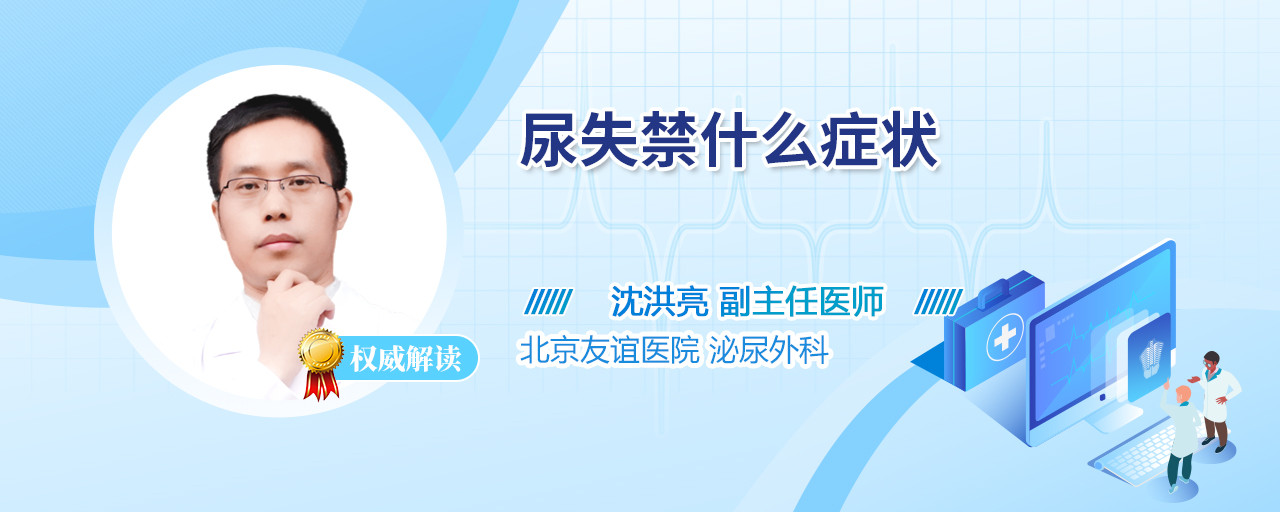 尿失禁什么症状

沈洪亮 副主任医师

北京友谊医院 泌尿外科

权威解读